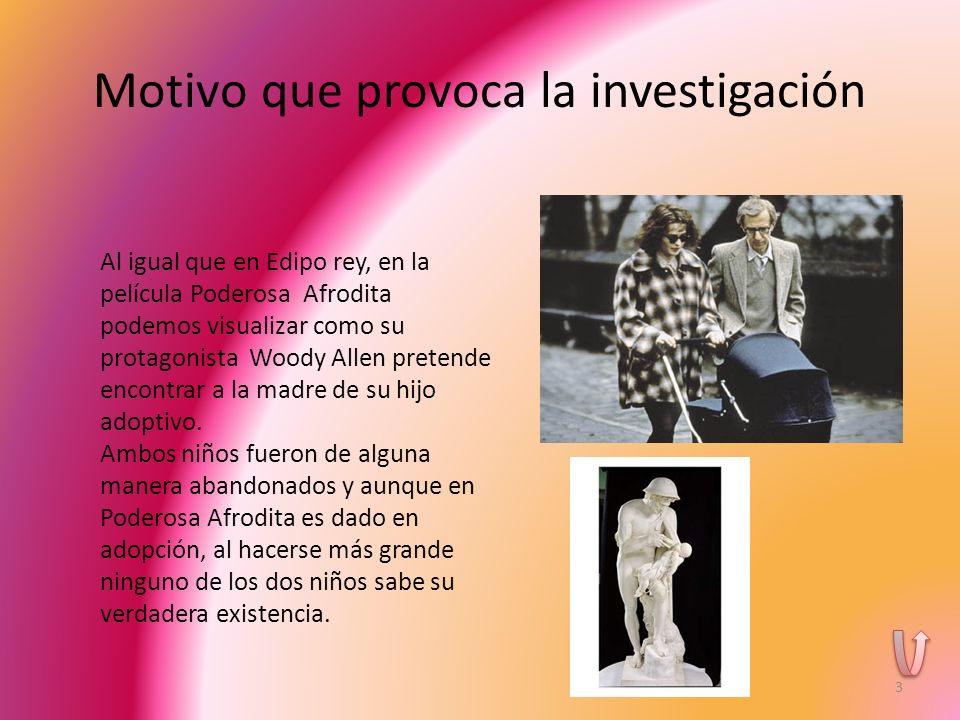 Motivo que provoca la investigación

Al igual que en Edipo rey, en la película Poderosa  Afrodita podemos visualizar como su protagonista  Woody Allen pretende encontrar a la madre de su hijo adoptivo.
Ambos niños fueron de alguna manera abandonados y aunque en Poderosa Afrodita es dado en adopción, al hacerse más grande ninguno de los dos niños sabe su verdadera existencia.

3